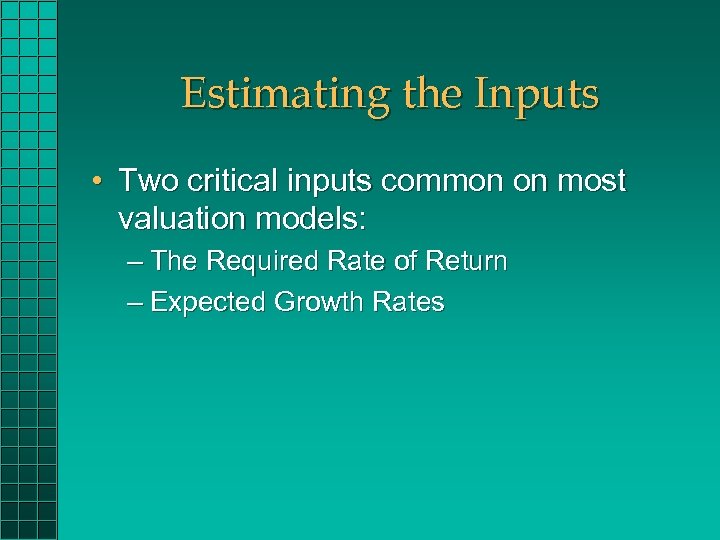 Estimating the Inputs

• Two critical inputs common on most valuation models:

– The Required Rate of Return

– Expected Growth Rates